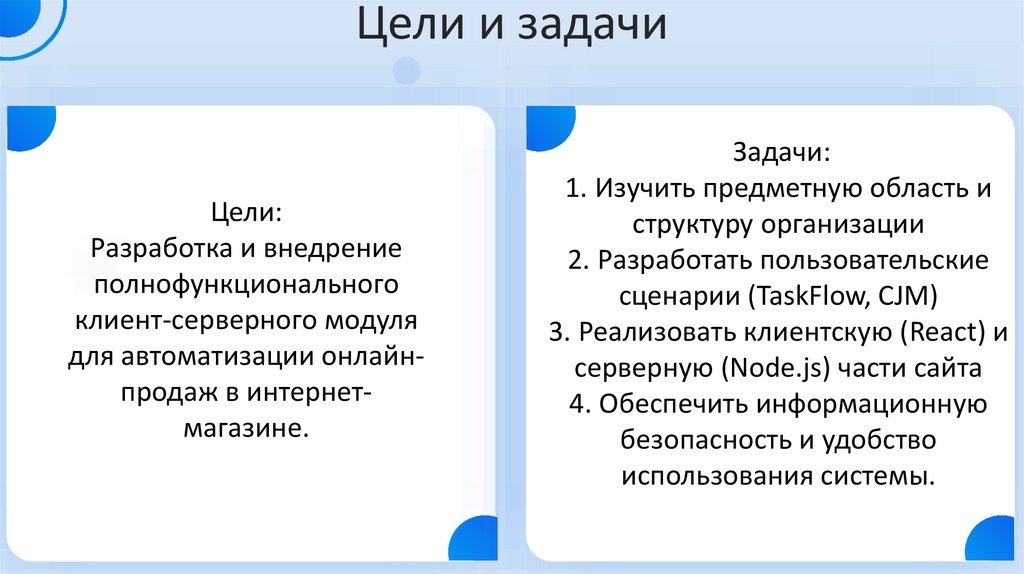 Цели и задачи

Цели:
Разработка и внедрение полнофункционального клиент-серверного модуля для автоматизации онлайн-продаж в интернет-магазине.

Задачи:
1. Изучить предметную область и структуру организации
2. Разработать пользовательские сценарии (TaskFlow, CJM)
3. Реализовать клиентскую (React) и серверную (Node.js) части сайта
4. Обеспечить информационную безопасность и удобство использования системы.